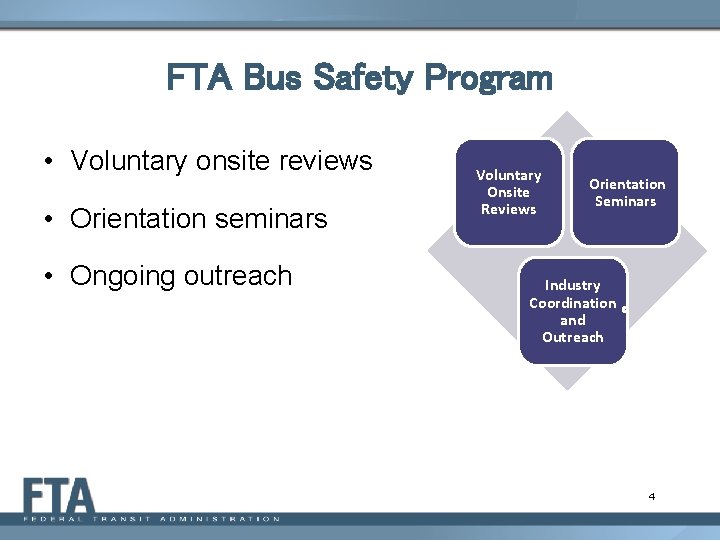 FTA Bus Safety Program

• Voluntary onsite reviews
• Orientation seminars
• Ongoing outreach

Voluntary Onsite Reviews

Orientation Seminars

Industry Coordination and Outreach

FTA
FEDERAL TRANSIT ADMINISTRATION

4